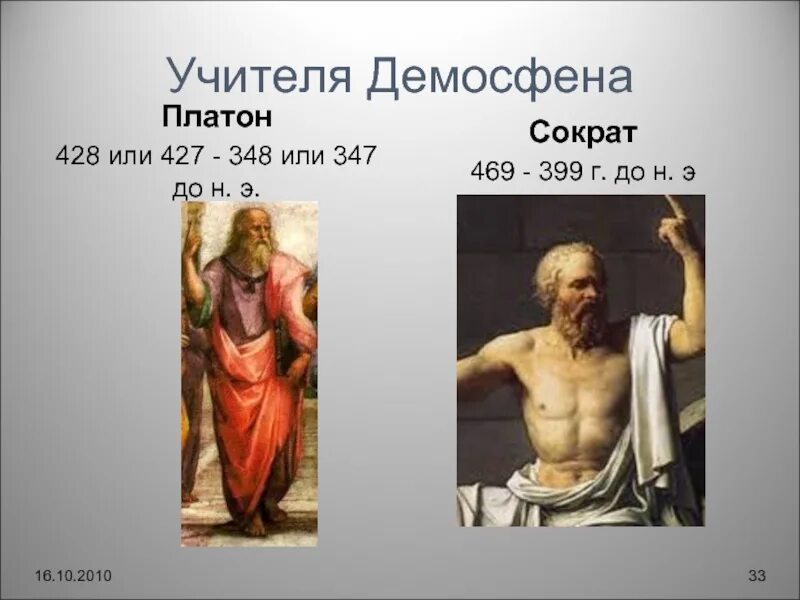 Учителя Демосфена

Платон

428 или 427 - 348 или 347 до н. э.

Сократ

469 - 399 г. до н. э

16.10.2010

33